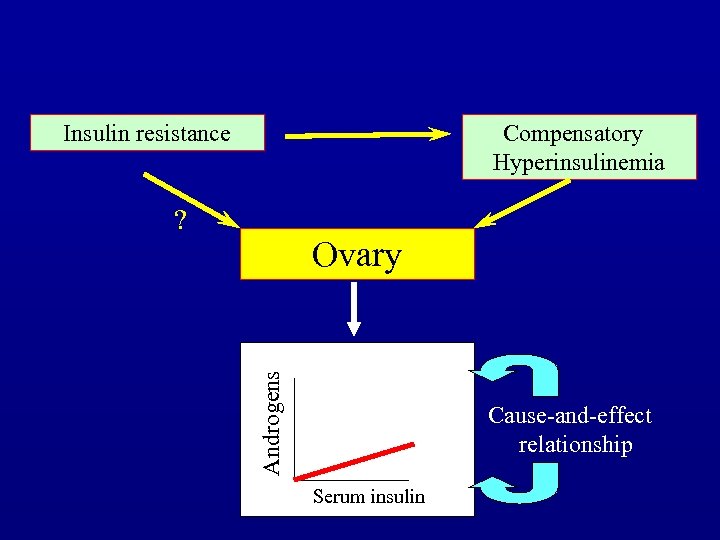 Insulin resistance

Compensatory Hyperinsulinemia

?

Ovary

Androgens

Serum insulin

Cause-and-effect relationship